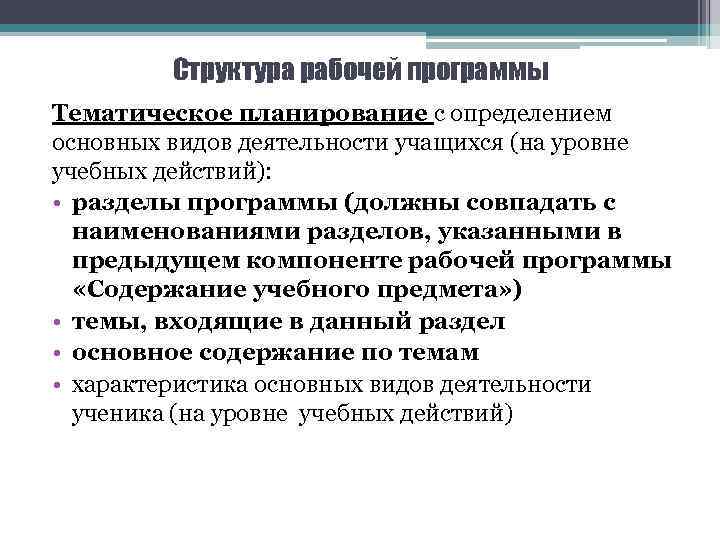 Структура рабочей программы

Тематическое планирование с определением основных видов деятельности учащихся (на уровне учебных действий):

• разделы программы (должны совпадать с наименованиями разделов, указанными в предыдущем компоненте рабочей программы «Содержание учебного предмета»)
• темы, входящие в данный раздел
• основное содержание по темам
• характеристика основных видов деятельности ученика (на уровне учебных действий)